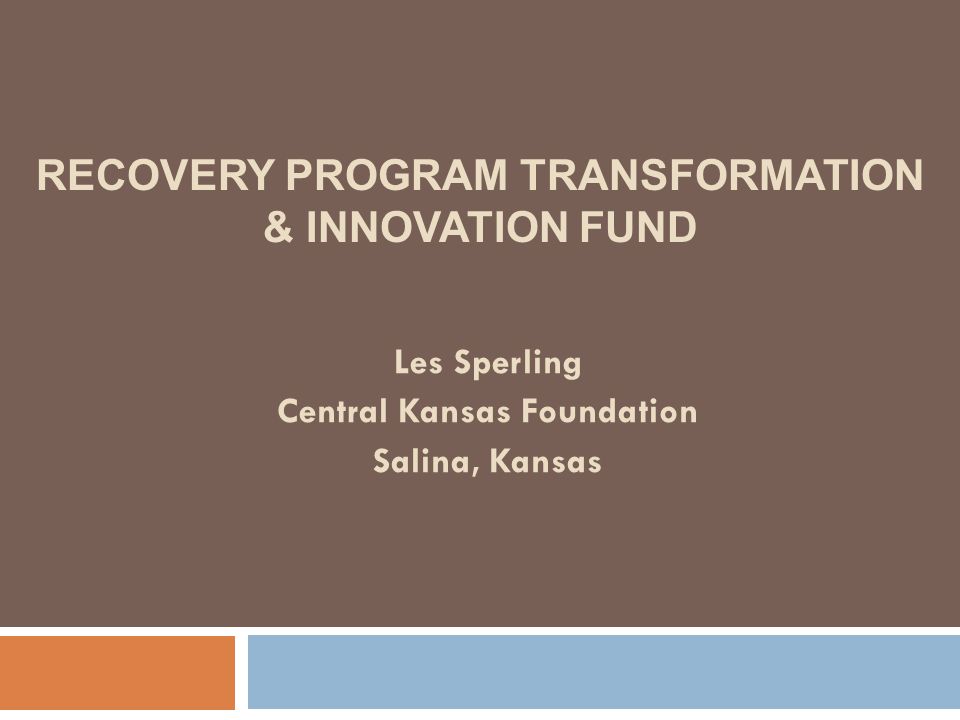 RECOVERY PROGRAM TRANSFORMATION & INNOVATION FUND

Les Sperling
Central Kansas Foundation
Salina, Kansas